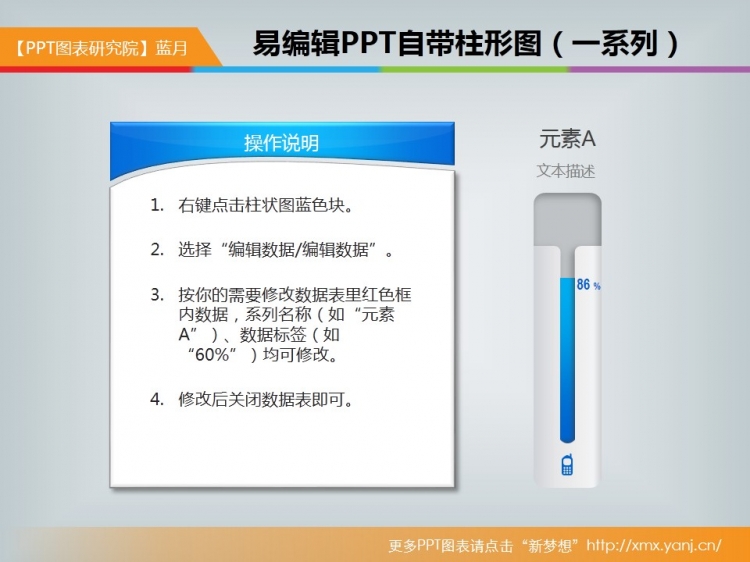 【PPT图表研究院】蓝月

易编辑PPT自带柱形图（一系列）

操作说明

1. 右键点击柱状图蓝色块。

2. 选择“编辑数据/编辑数据”。

3. 按你的需要修改数据表里红色框内数据，系列名称（如“元素A”）、数据标签（如“60%”）均可修改。

4. 修改后关闭数据表即可。

元素A

文本描述

86 %

更多PPT图表请点击“新梦想”http://xmx.yanj.cn/